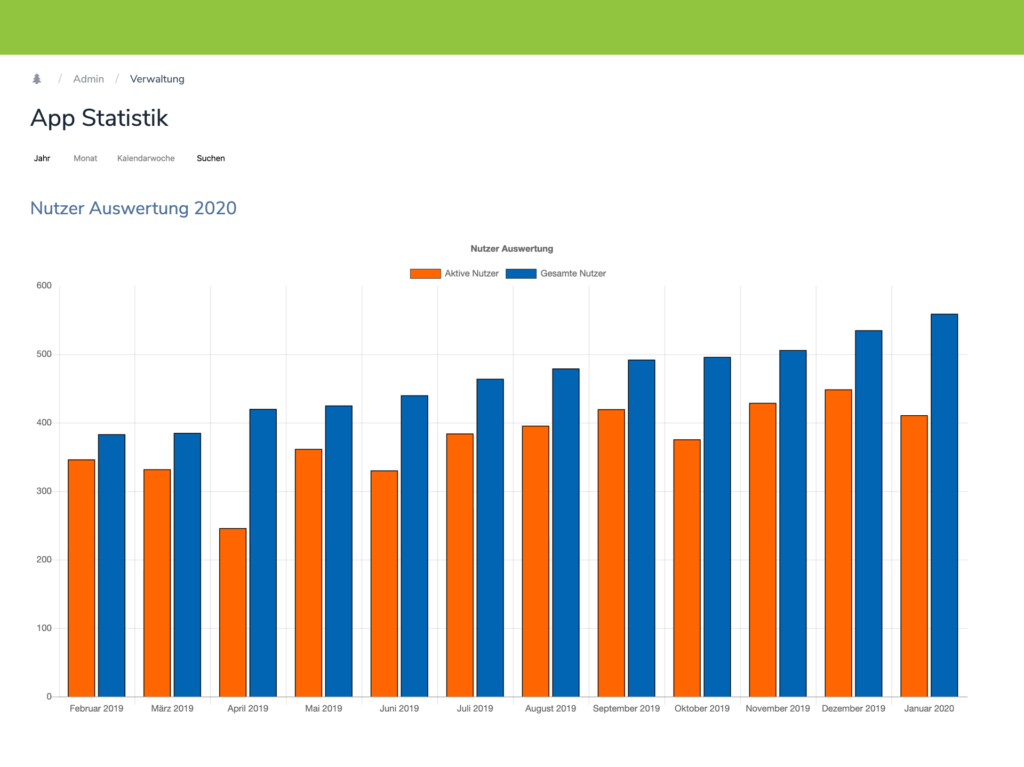 / Admin / Verwaltung

App Statistik

Jahr Monat Kalenderwoche Suchen

Nutzer Auswertung 2020

Nutzer Auswertung

Aktive Nutzer Gesamte Nutzer

600
500
400
300
200
100
0

Februar 2019 März 2019 April 2019 Mai 2019 Juni 2019 Juli 2019 August 2019 September 2019 Oktober 2019 November 2019 Dezember 2019 Januar 2020